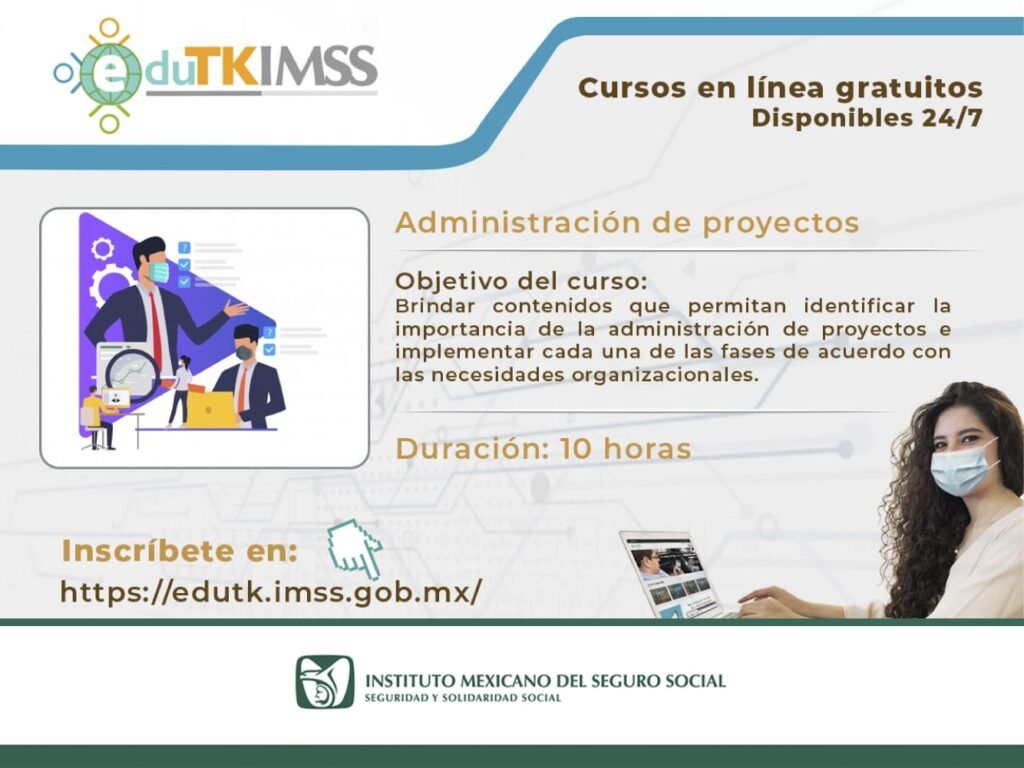 eduTKIMSS

Cursos en línea gratuitos
Disponibles 24/7

Administración de proyectos

Objetivo del curso:
Brindar contenidos que permitan identificar la importancia de la administración de proyectos e implementar cada una de las fases de acuerdo con las necesidades organizacionales.

Duración: 10 horas

Inscríbete en:
https://edutk.imss.gob.mx/

INSTITUTO MEXICANO DEL SEGURO SOCIAL
SEGURIDAD Y SOLIDARIDAD SOCIAL